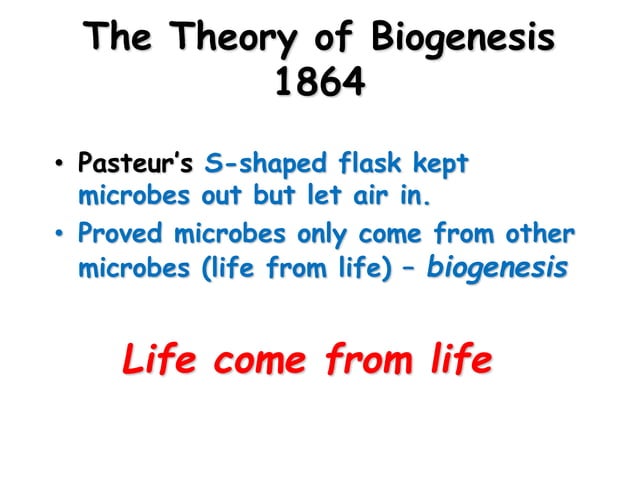 The Theory of Biogenesis 1864

• Pasteur's S-shaped flask kept microbes out but let air in.
• Proved microbes only come from other microbes (life from life) – biogenesis

Life come from life